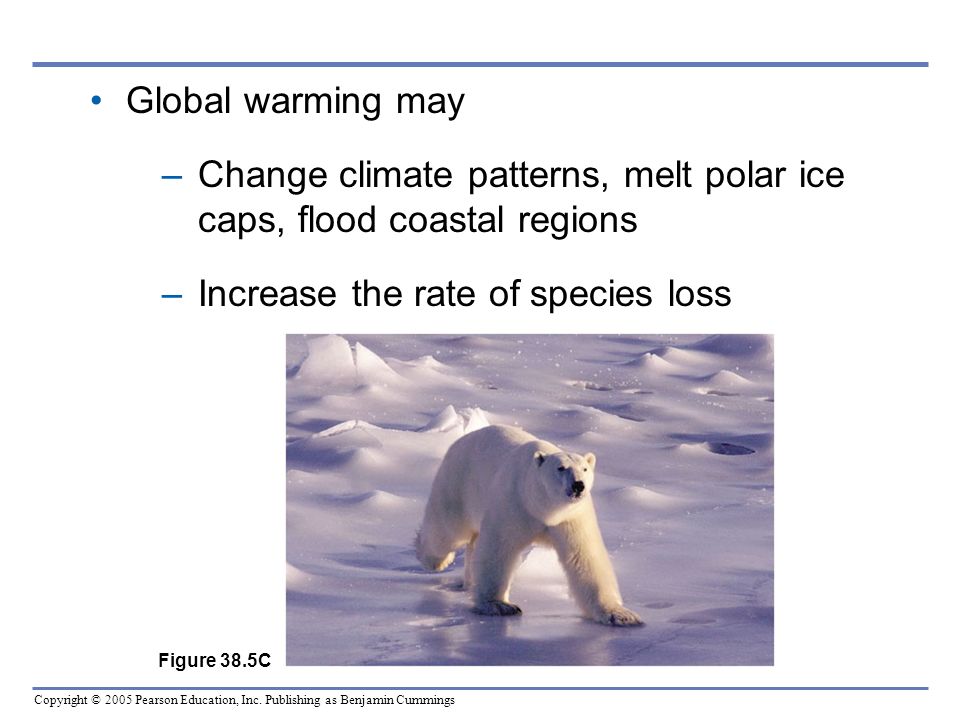 • Global warming may

– Change climate patterns, melt polar ice caps, flood coastal regions

– Increase the rate of species loss

Figure 38.5C

Copyright © 2005 Pearson Education, Inc. Publishing as Benjamin Cummings